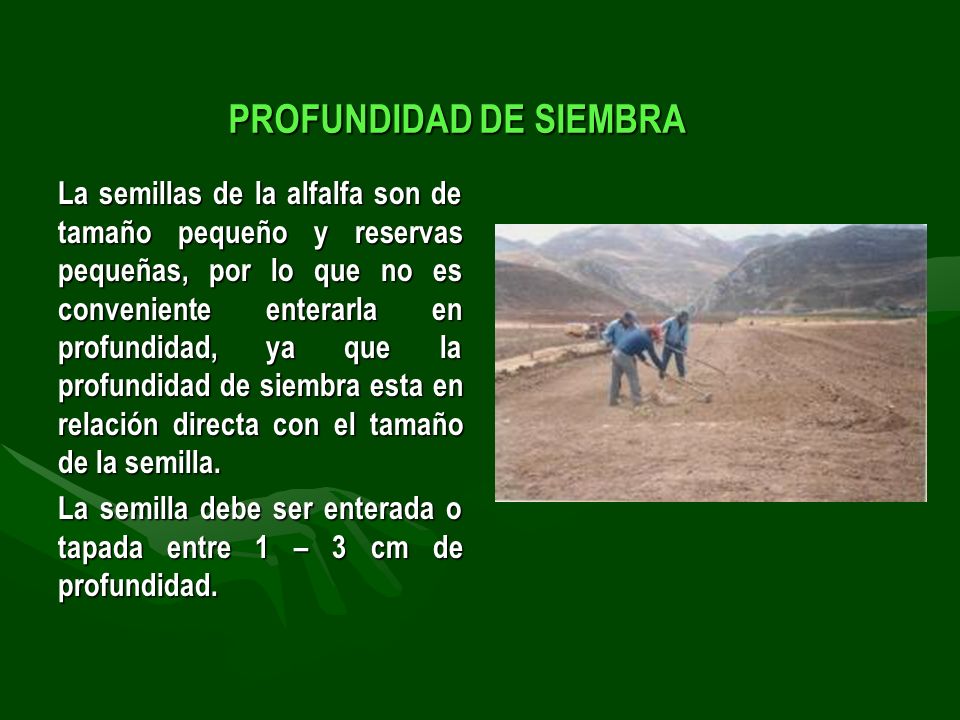 PROFUNDIDAD DE SIEMBRA

La semillas de la alfalfa son de tamaño pequeño y reservas pequeñas, por lo que no es conveniente enterarla en profundidad, ya que la profundidad de siembra esta en relación directa con el tamaño de la semilla.

La semilla debe ser enterada o tapada entre 1 – 3 cm de profundidad.